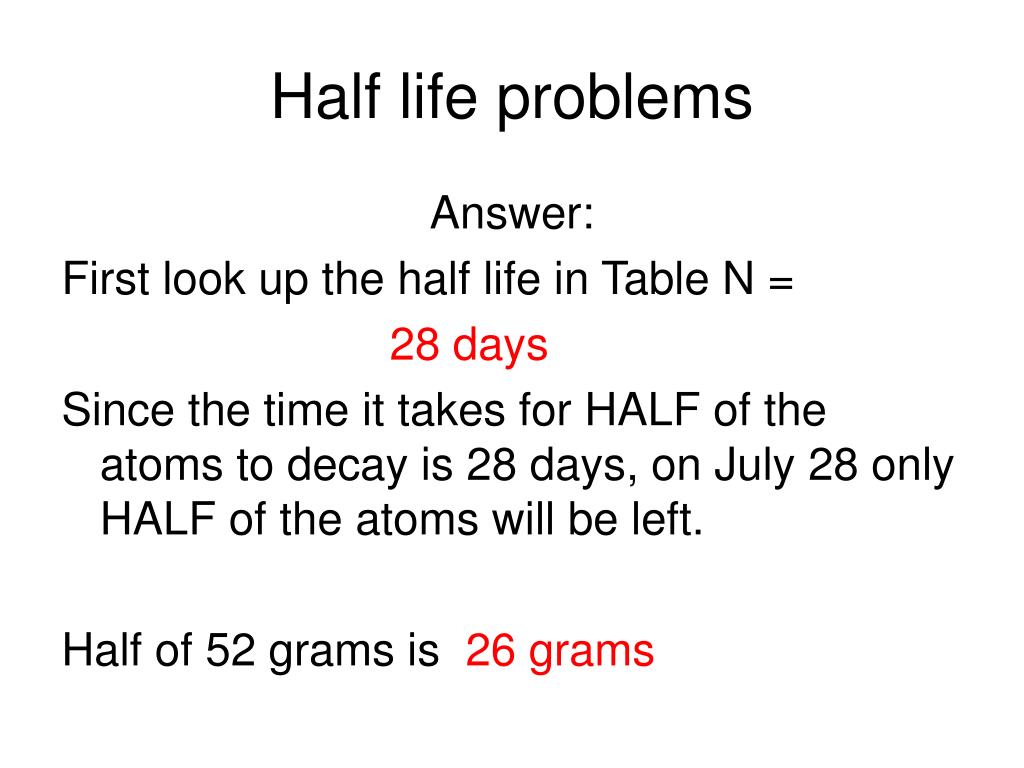 Half life problems

Answer:

First look up the half life in Table N =

28 days

Since the time it takes for HALF of the atoms to decay is 28 days, on July 28 only HALF of the atoms will be left.

Half of 52 grams is 26 grams